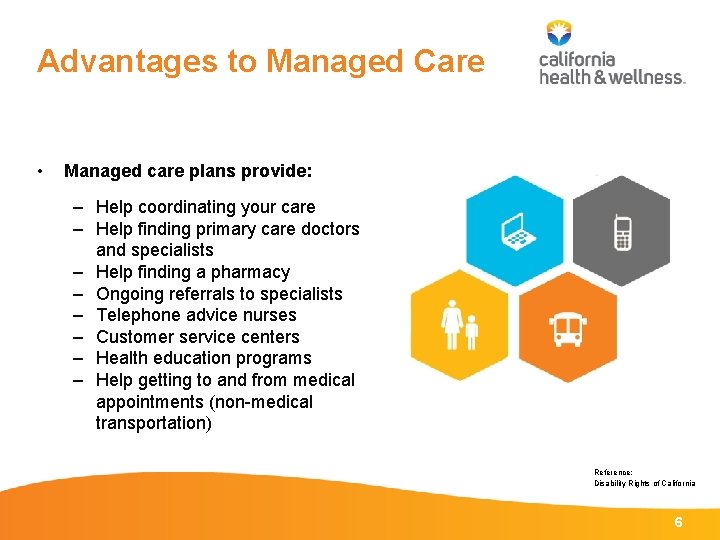 Advantages to Managed Care

california health & wellness.

• Managed care plans provide:

– Help coordinating your care
– Help finding primary care doctors and specialists
– Help finding a pharmacy
– Ongoing referrals to specialists
– Telephone advice nurses
– Customer service centers
– Health education programs
– Help getting to and from medical appointments (non-medical transportation)

Reference:
Disability Rights of California

6